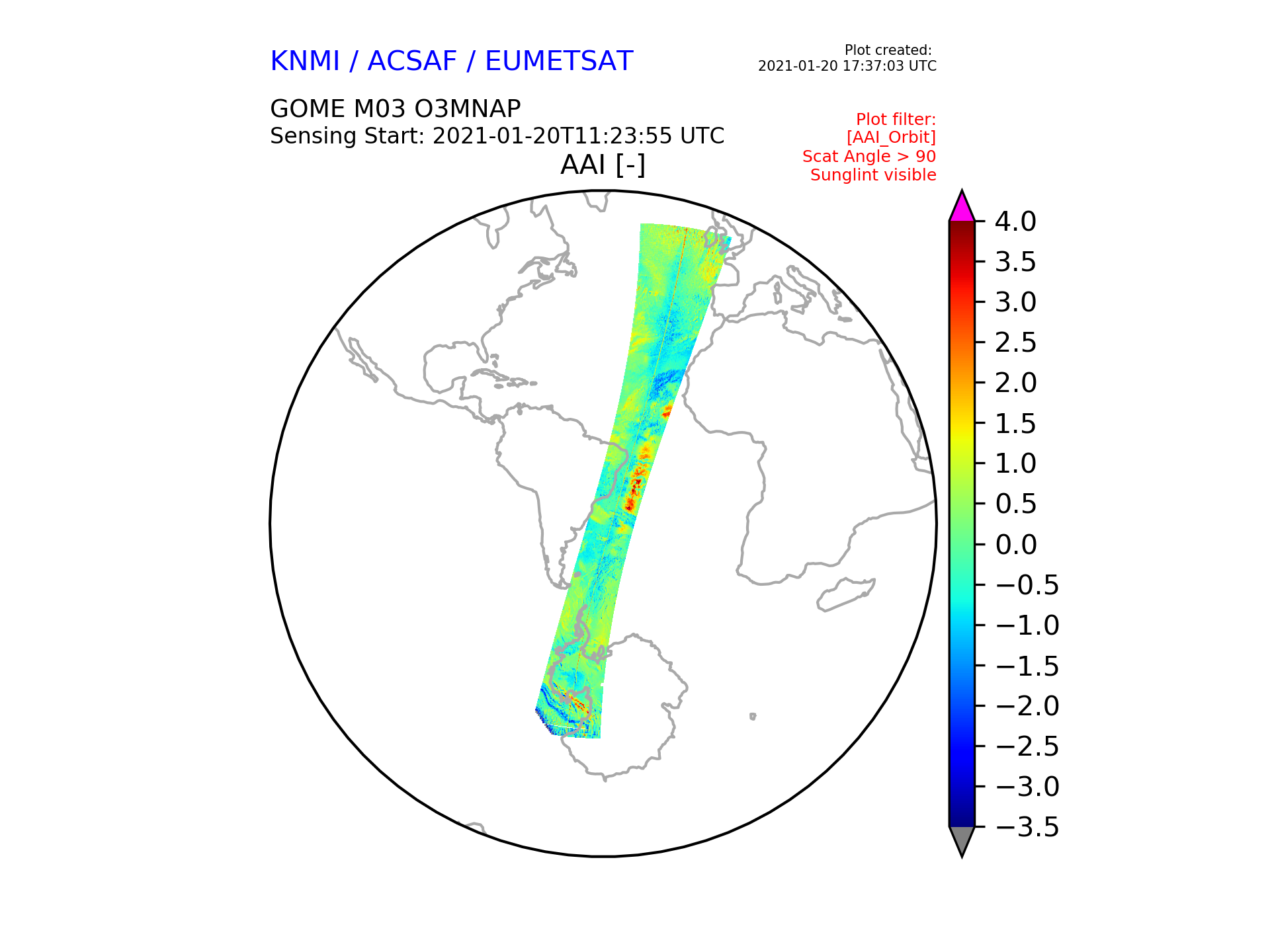 KNMI / ACSAF / EUMETSAT

Plot created:
2021-01-20 17:37:03 UTC

GOME M03 O3MNAP
Sensing Start: 2021-01-20T11:23:55 UTC

Plot filter:
[AAI_Orbit]
Scat Angle > 90
Sunglint visible

AAI [-]

4.0
3.5
3.0
2.5
2.0
1.5
1.0
0.5
0.0
−0.5
−1.0
−1.5
−2.0
−2.5
−3.0
−3.5